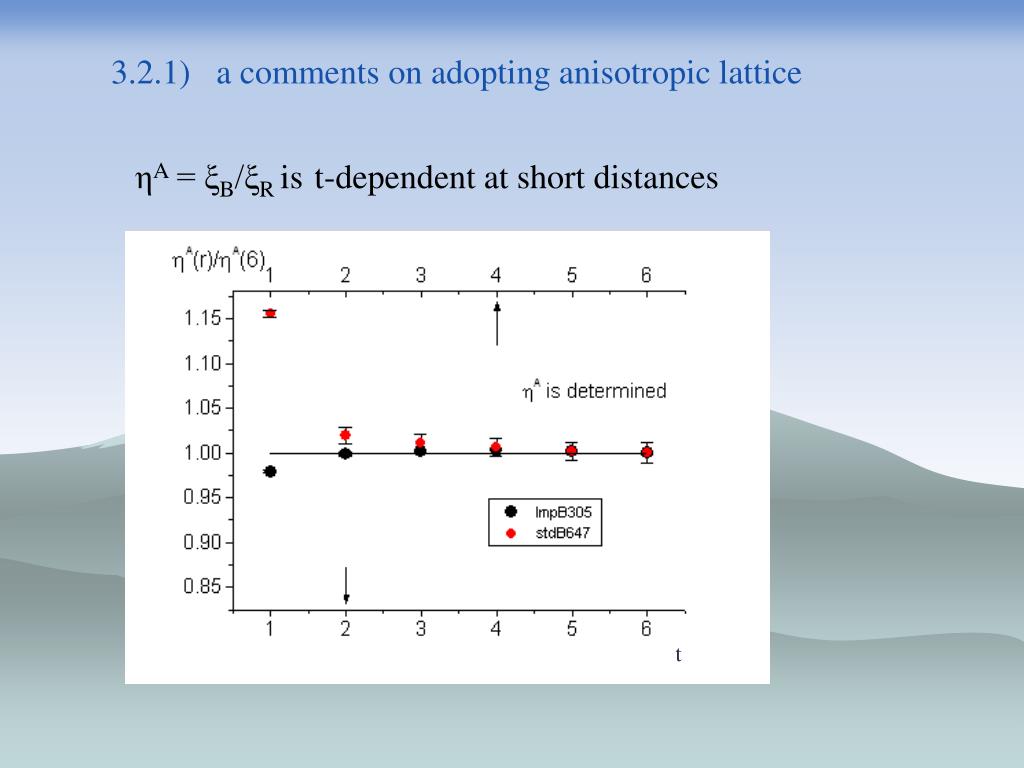 3.2.1) a comments on adopting anisotropic lattice

$\eta^A = \xi_B/\xi_R$ is t-dependent at short distances

$\eta^A(r)/\eta^A(6)$

1 2 3 4 5 6

1.15
1.10
1.05
1.00
0.95
0.90
0.85

$\eta^A$ is determined

ImpB305
stdB647

1 2 3 4 5 6

t